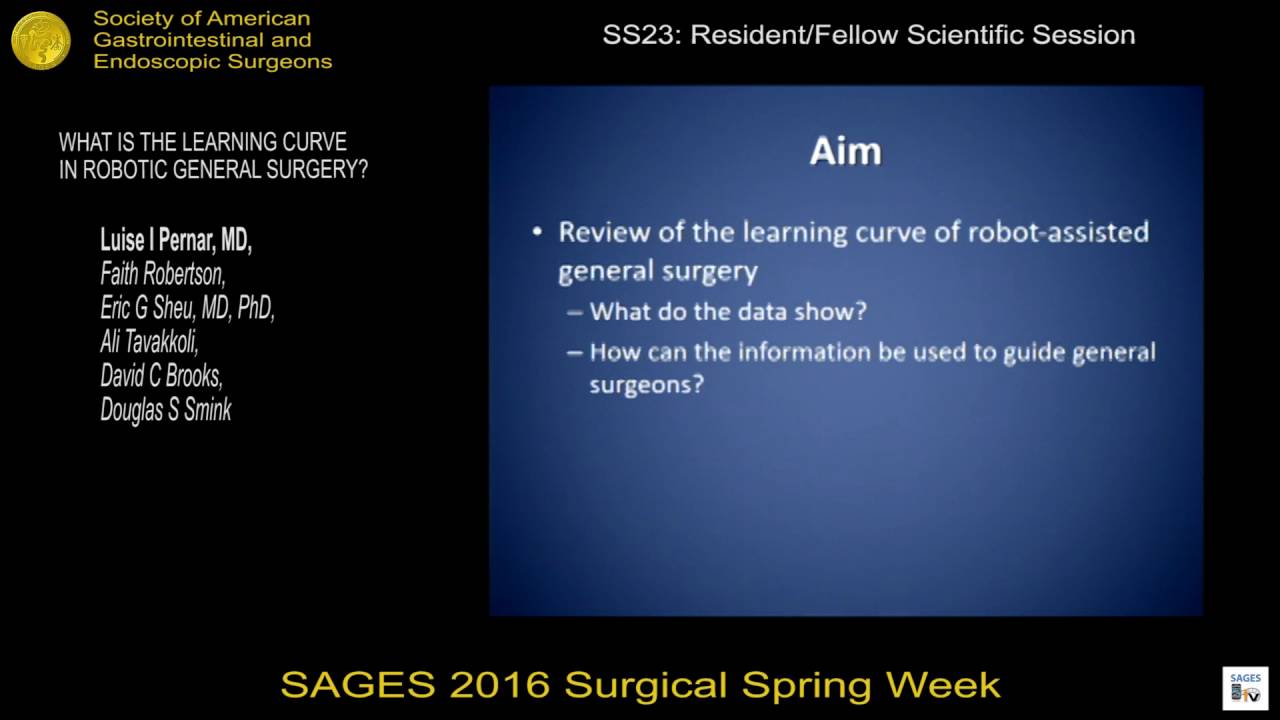 Society of American Gastrointestinal and Endoscopic Surgeons

SS23: Resident/Fellow Scientific Session

WHAT IS THE LEARNING CURVE IN ROBOTIC GENERAL SURGERY?

Luise I Pernar, MD,
Faith Robertson,
Eric G Sheu, MD, PhD,
Ali Tavakkoli,
David C Brooks,
Douglas S Smink

Aim

• Review of the learning curve of robot-assisted general surgery
– What do the data show?
– How can the information be used to guide general surgeons?

SAGES 2016 Surgical Spring Week

SAGES tv